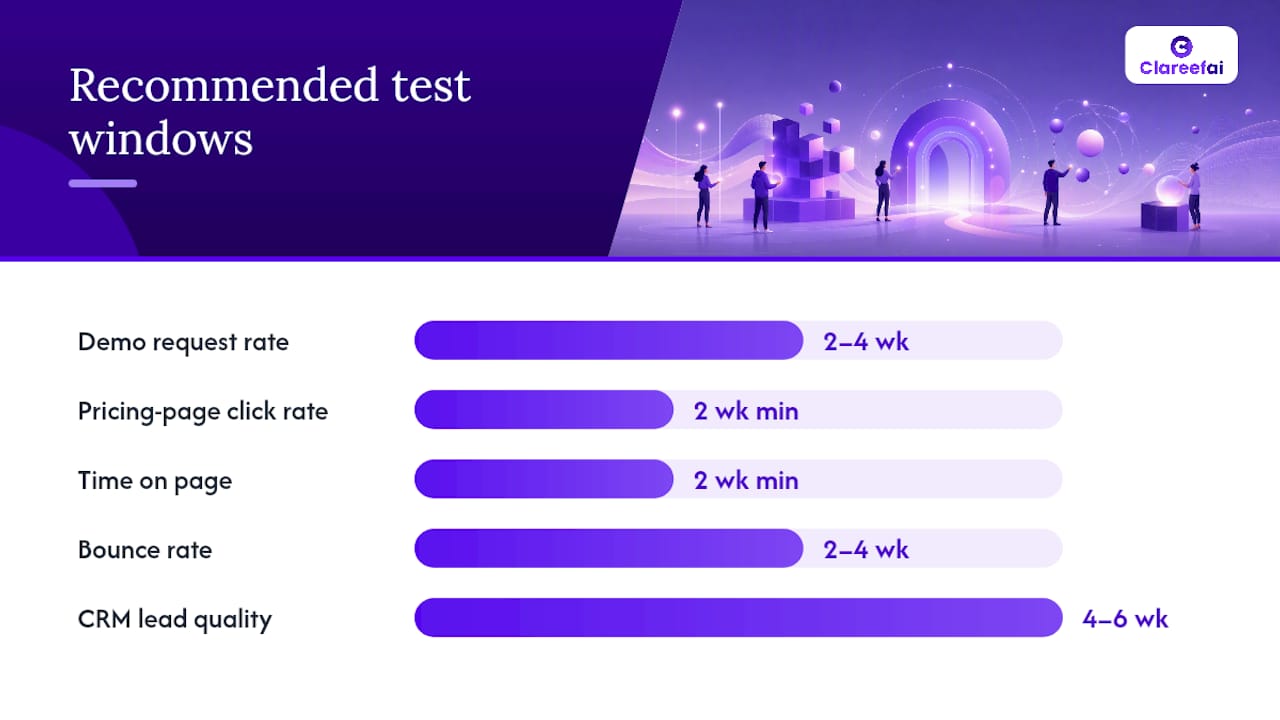 Recommended test windows

Clareefai

Demo request rate 2–4 wk

Pricing-page click rate 2 wk min

Time on page 2 wk min

Bounce rate 2–4 wk

CRM lead quality 4–6 wk